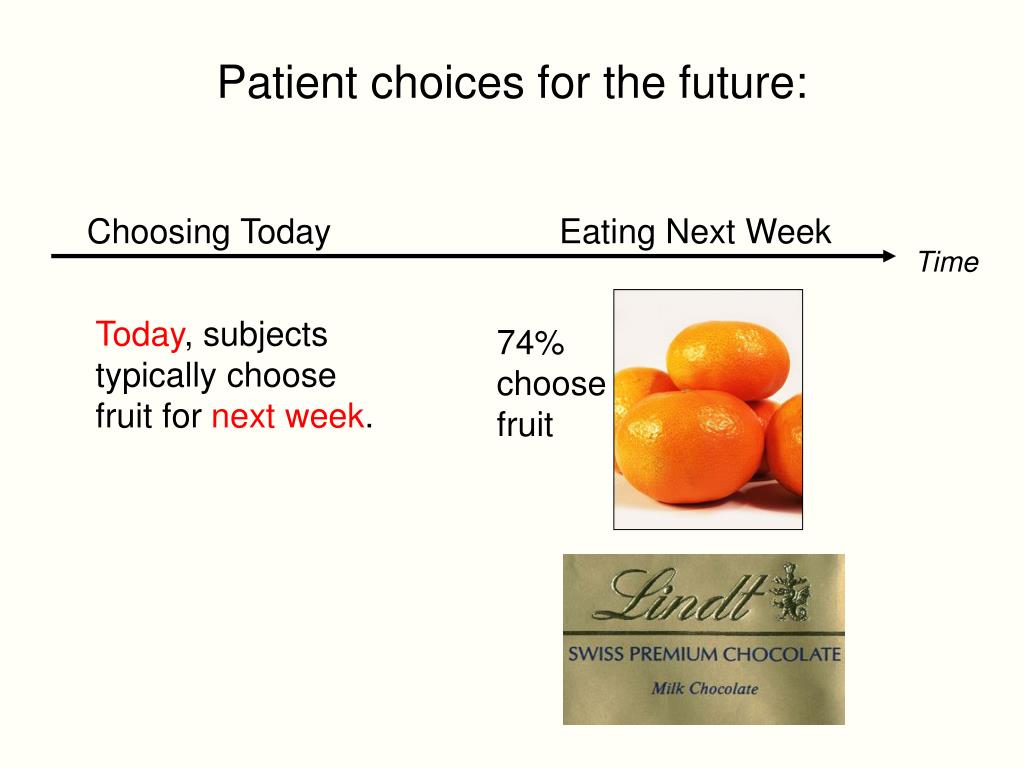 Patient choices for the future:

Choosing Today

Eating Next Week

Time

Today, subjects typically choose fruit for next week.

74% choose fruit

Lindt

SWISS PREMIUM CHOCOLATE

Milk Chocolate